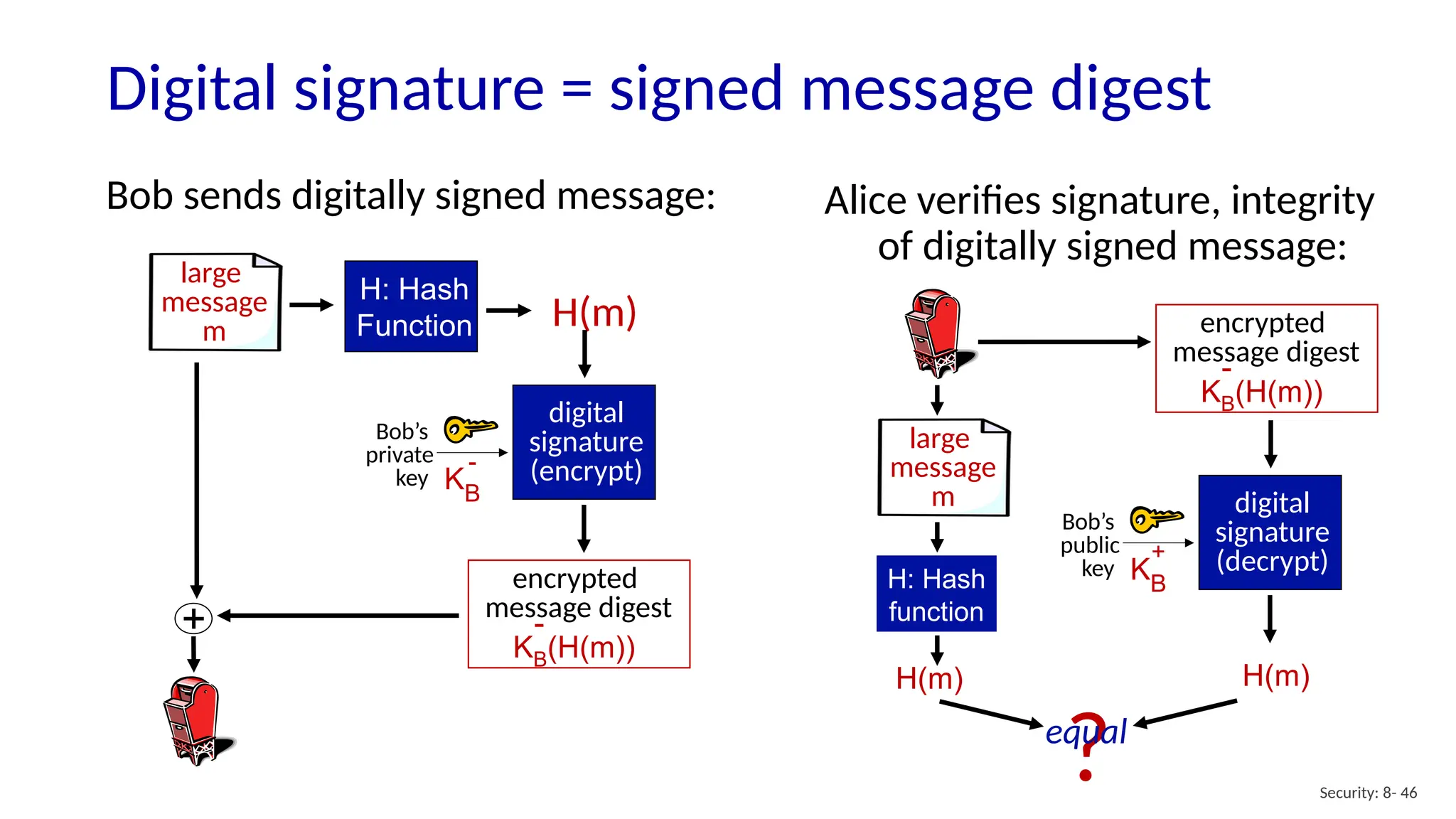 Digital signature = signed message digest

Bob sends digitally signed message:

large message m

H: Hash Function

H(m)

Bob's private key $K_B^-$

digital signature (encrypt)

encrypted message digest $K_B^-(H(m))$

+

Alice verifies signature, integrity of digitally signed message:

encrypted message digest $K_B^-(H(m))$

large message m

H: Hash function

H(m)

Bob's public key $K_B^+$

digital signature (decrypt)

H(m)

equal ?

Security: 8- 46